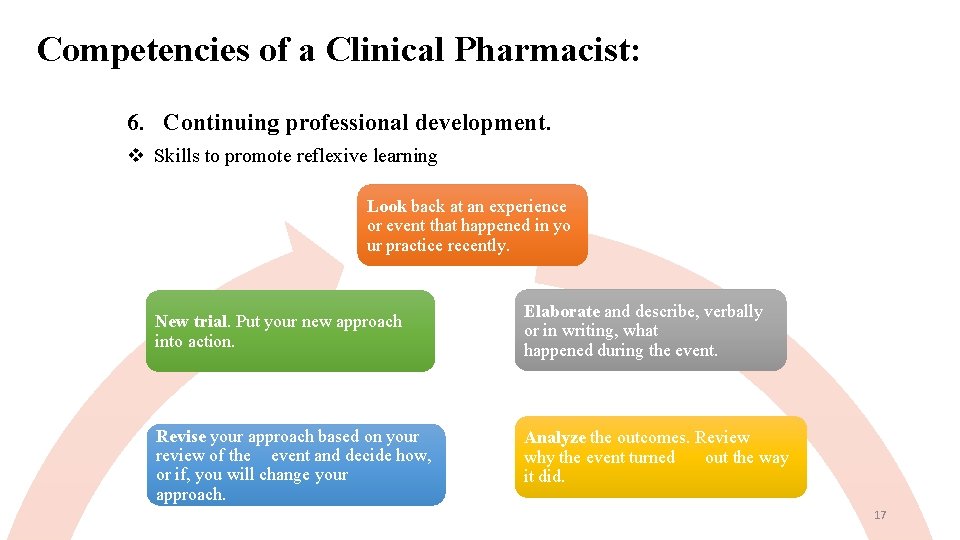 Competencies of a Clinical Pharmacist:

6. Continuing professional development.

❖ Skills to promote reflexive learning

Look back at an experience or event that happened in yo ur practice recently.

Elaborate and describe, verbally or in writing, what happened during the event.

Analyze the outcomes. Review why the event turned out the way it did.

Revise your approach based on your review of the event and decide how, or if, you will change your approach.

New trial. Put your new approach into action.

17